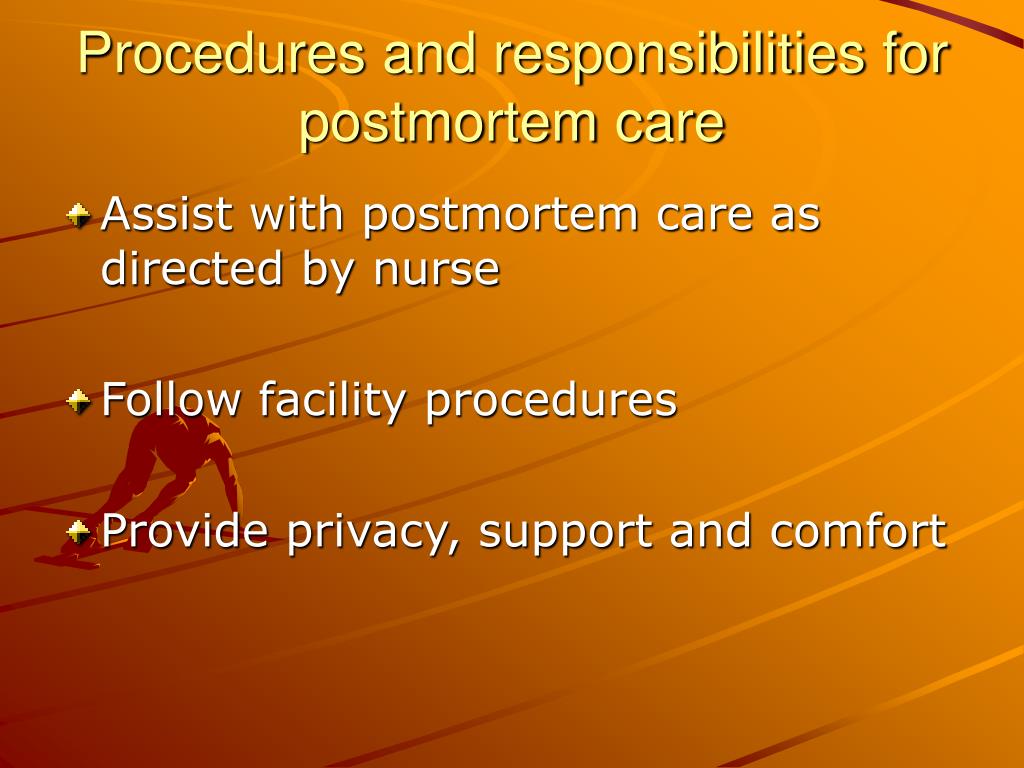 Procedures and responsibilities for postmortem care

Assist with postmortem care as directed by nurse

Follow facility procedures

Provide privacy, support and comfort